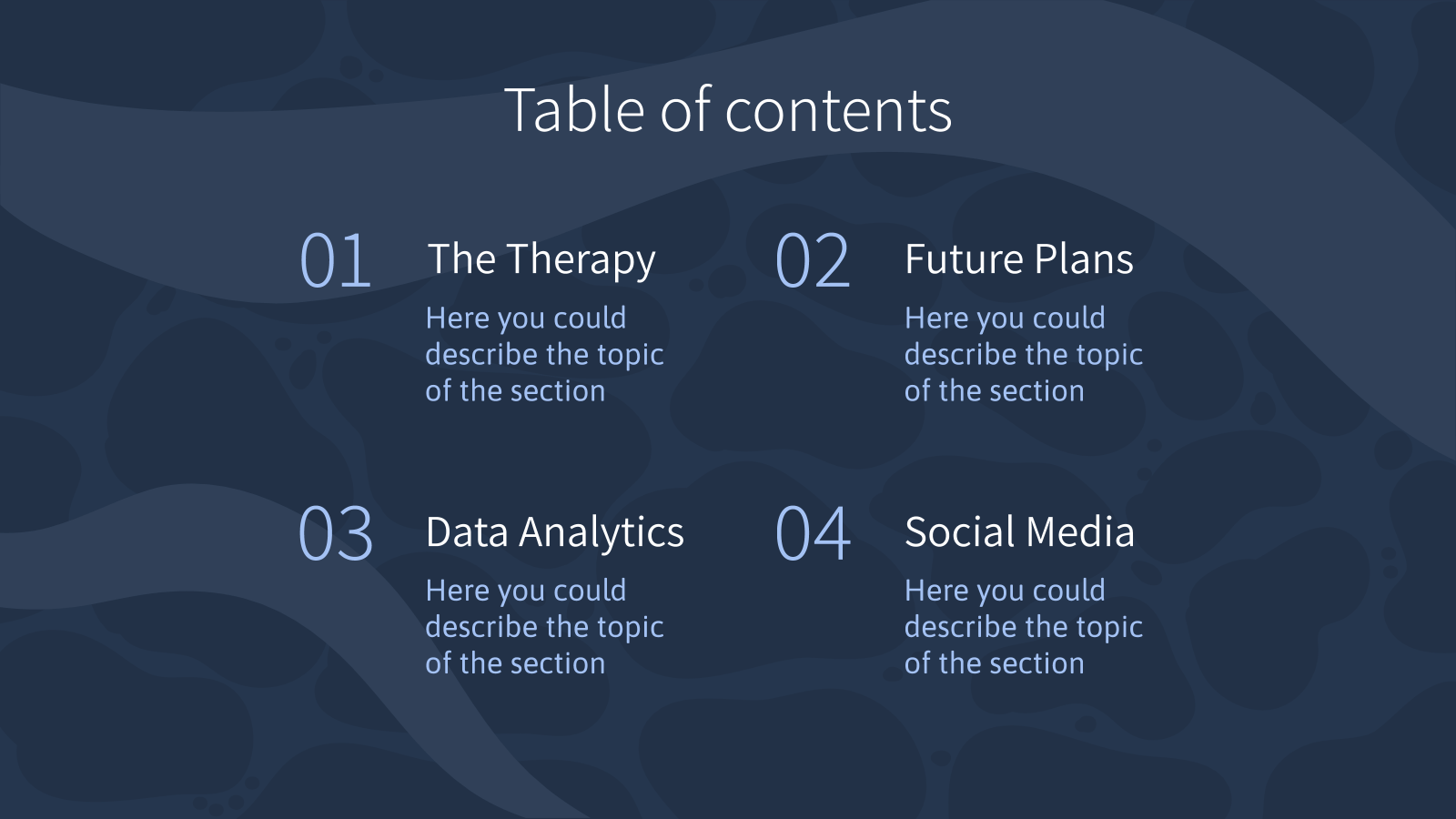 Table of contents

01

The Therapy

Here you could describe the topic of the section

02

Future Plans

Here you could describe the topic of the section

03

Data Analytics

Here you could describe the topic of the section

04

Social Media

Here you could describe the topic of the section